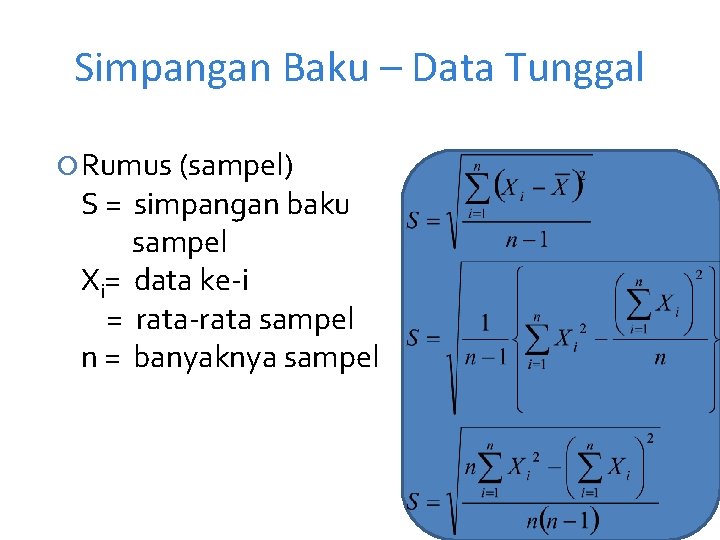 Simpangan Baku – Data Tunggal

Rumus (sampel)
S = simpangan baku sampel
$X_i$= data ke-i
= rata-rata sampel
n = banyaknya sampel

$S = \sqrt{\frac{\sum_{i=1}^{n}\left(X_i - \overline{X}\right)^2}{n-1}}$

$S = \sqrt{\frac{1}{n-1}\left\{\sum_{i=1}^{n} X_i^2 - \frac{\left(\sum_{i=1}^{n} X_i\right)^2}{n}\right\}}$

$S = \sqrt{\frac{n\sum_{i=1}^{n} X_i^2 - \left(\sum_{i=1}^{n} X_i\right)^2}{n(n-1)}}$